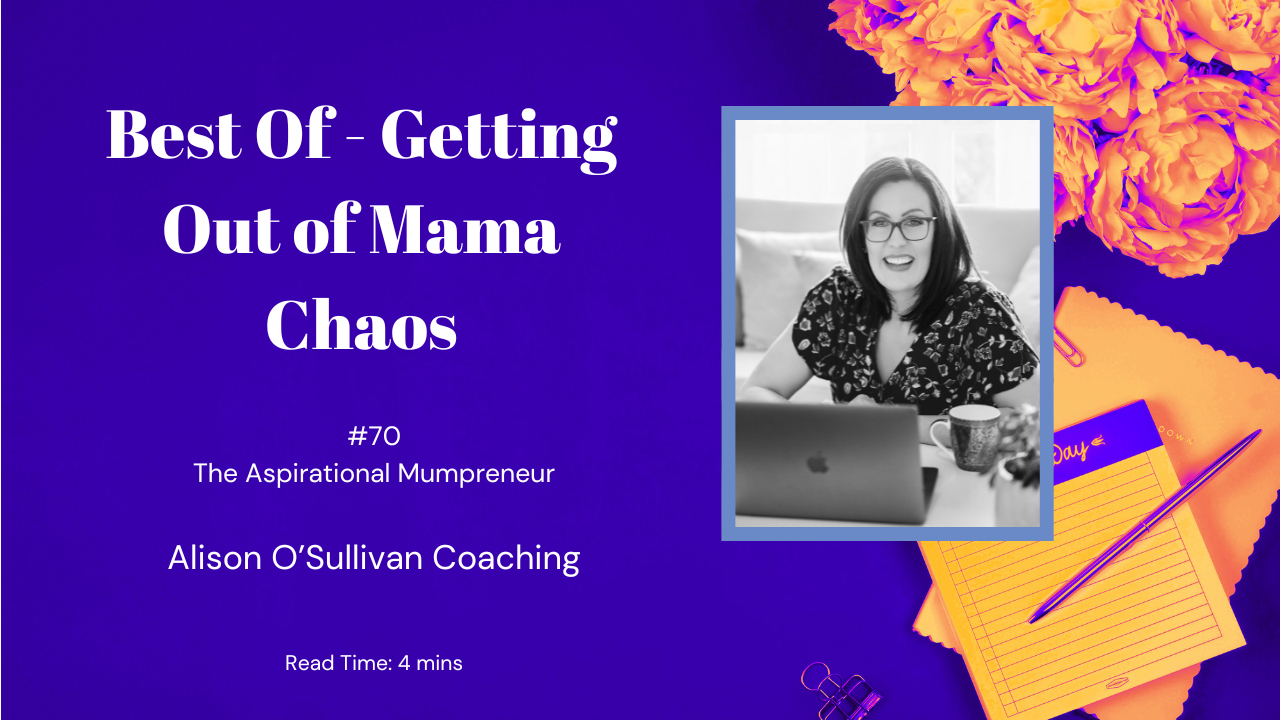 Best Of - Getting Out of Mama Chaos

#70
The Aspirational Mumpreneur

Alison O'Sullivan Coaching

Read Time: 4 mins

Day